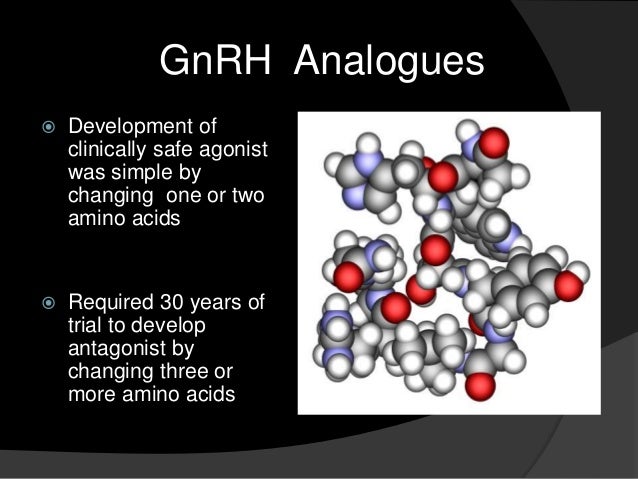 GnRH Analogues

Development of clinically safe agonist was simple by changing one or two amino acids

Required 30 years of trial to develop antagonist by changing three or more amino acids